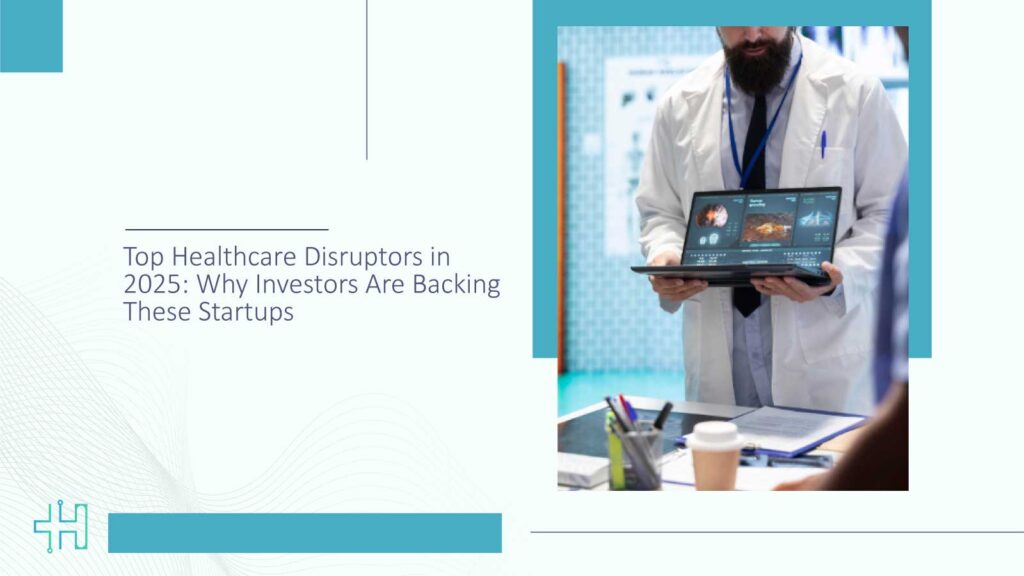 Top Healthcare Disruptors in 2025: Why Investors Are Backing These Startups